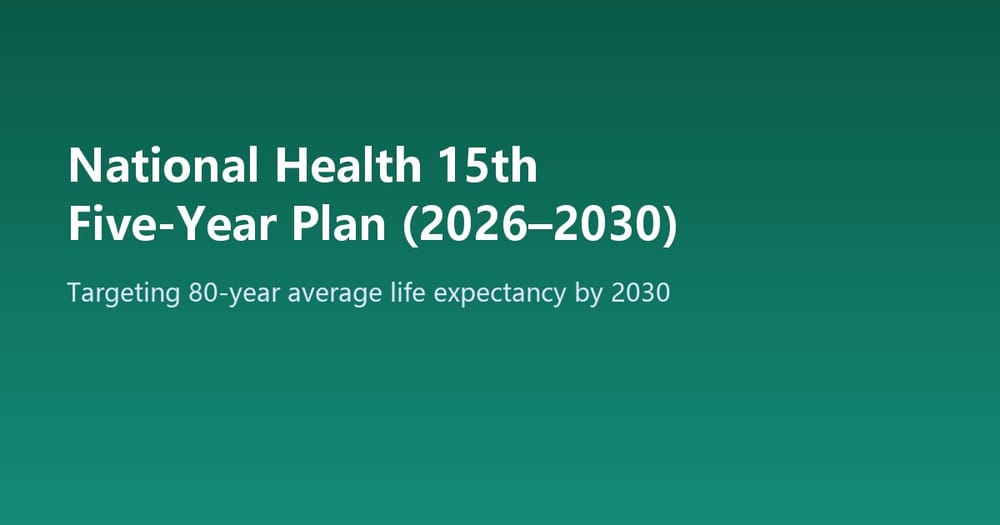 National Health 15th
Five-Year Plan (2026–2030)

Targeting 80-year average life expectancy by 2030